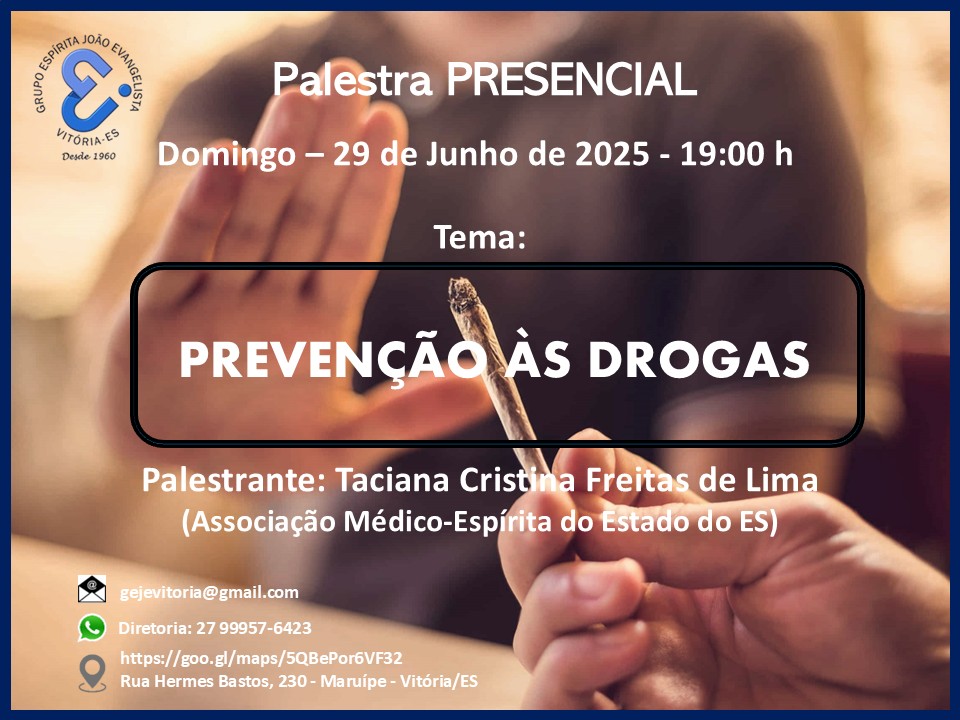 GRUPO ESPÍRITA JOÃO EVANGELISTA
VITÓRIA-ES
Desde 1960

Palestra PRESENCIAL

Domingo – 29 de Junho de 2025 - 19:00 h

Tema:

PREVENÇÃO ÀS DROGAS

Palestrante: Taciana Cristina Freitas de Lima
(Associação Médico-Espírita do Estado do ES)

gejevitoria@gmail.com

Diretoria: 27 99957-6423

https://goo.gl/maps/5QBePor6VF32
Rua Hermes Bastos, 230 - Maruípe - Vitória/ES